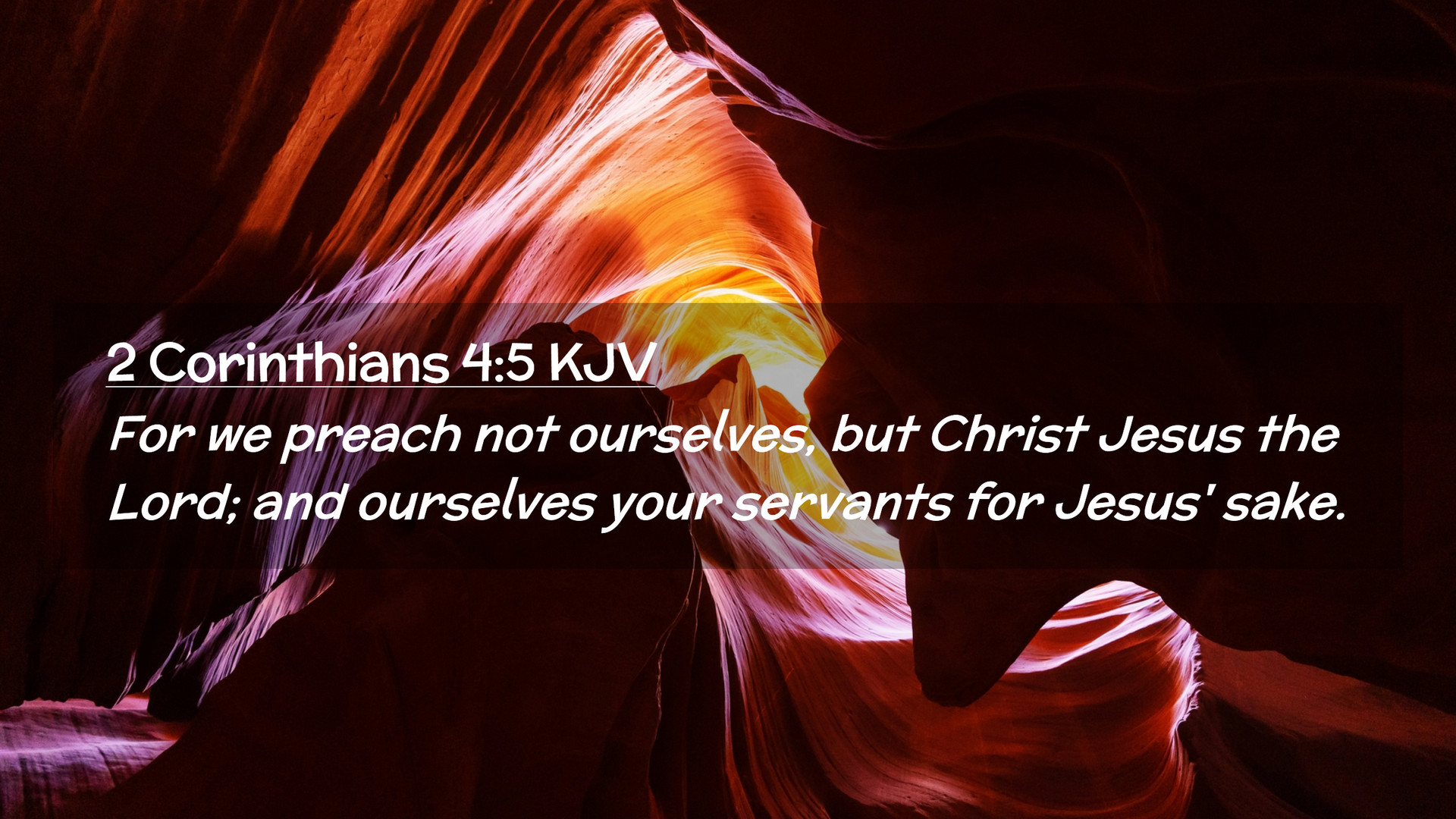 2 Corinthians 4:5 KJV

For we preach not ourselves, but Christ Jesus the Lord; and ourselves your servants for Jesus' sake.